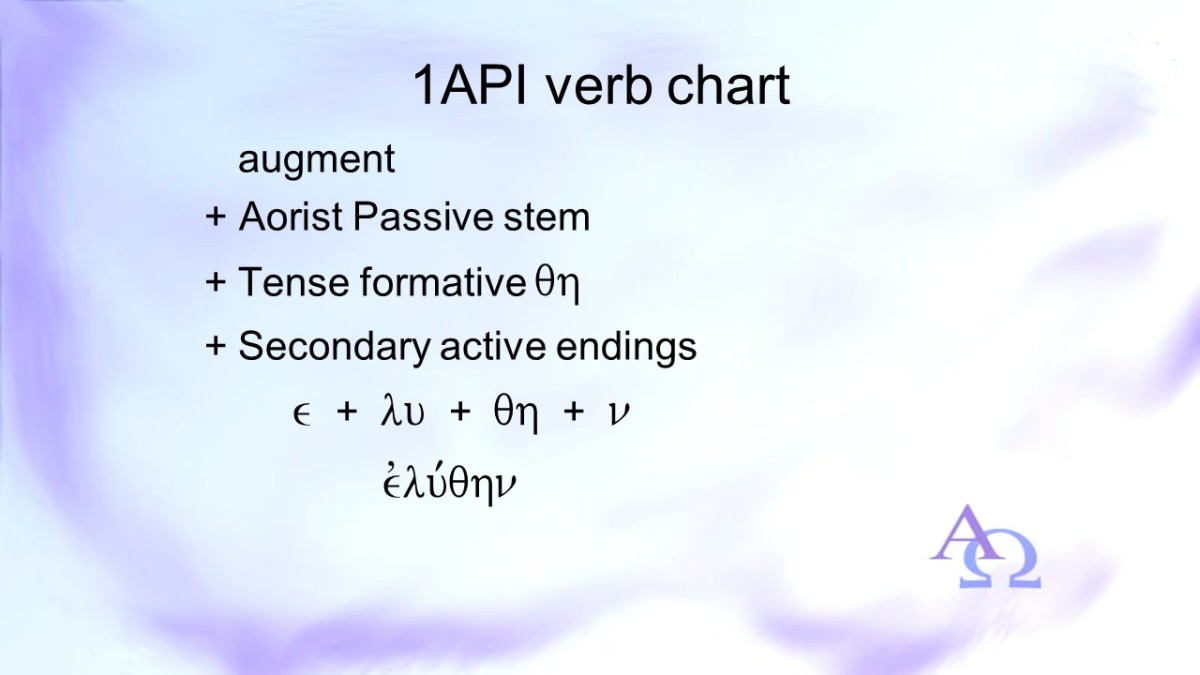 1API verb chart

augment

+ Aorist Passive stem

+ Tense formative θη

+ Secondary active endings

ε + λυ + θη + ν

ἐλύθην

ΑΩ